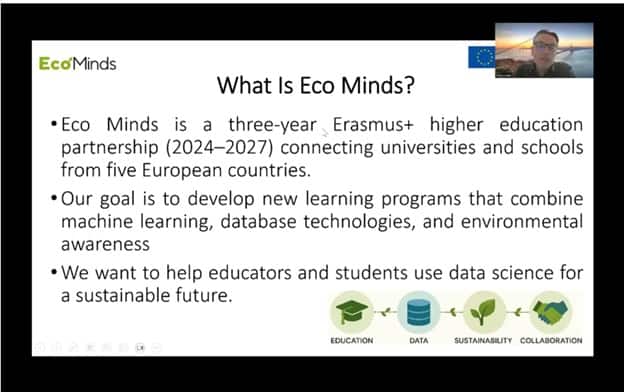 EcoMinds

What Is Eco Minds?

• Eco Minds is a three-year Erasmus+ higher education partnership (2024–2027) connecting universities and schools from five European countries.

• Our goal is to develop new learning programs that combine machine learning, database technologies, and environmental awareness

• We want to help educators and students use data science for a sustainable future.

EDUCATION DATA SUSTAINABILITY COLLABORATION